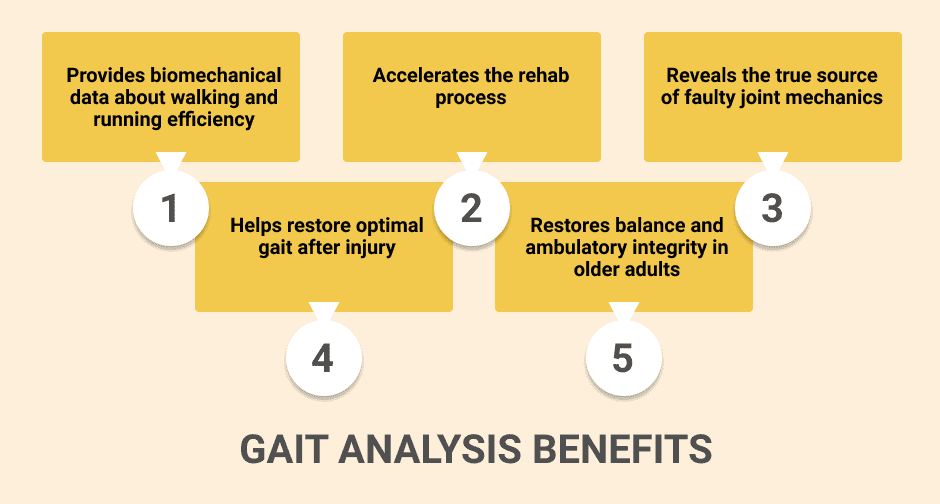 Provides biomechanical data about walking and running efficiency

1

Accelerates the rehab process

2

Reveals the true source of faulty joint mechanics

3

Helps restore optimal gait after injury

4

Restores balance and ambulatory integrity in older adults

5

GAIT ANALYSIS BENEFITS